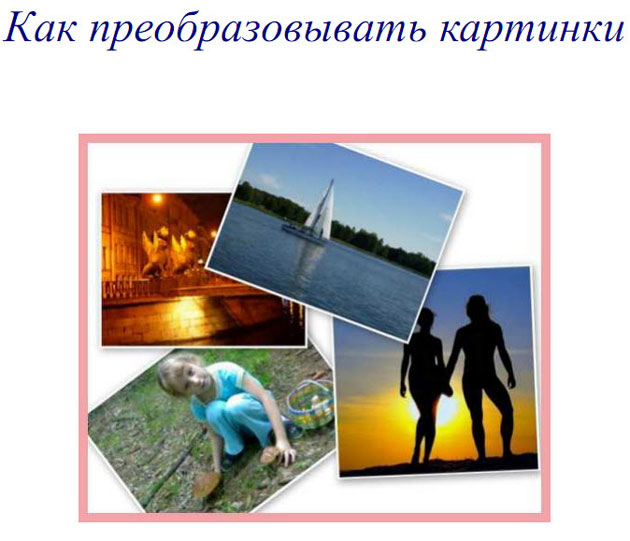 Как преобразовывать картинки